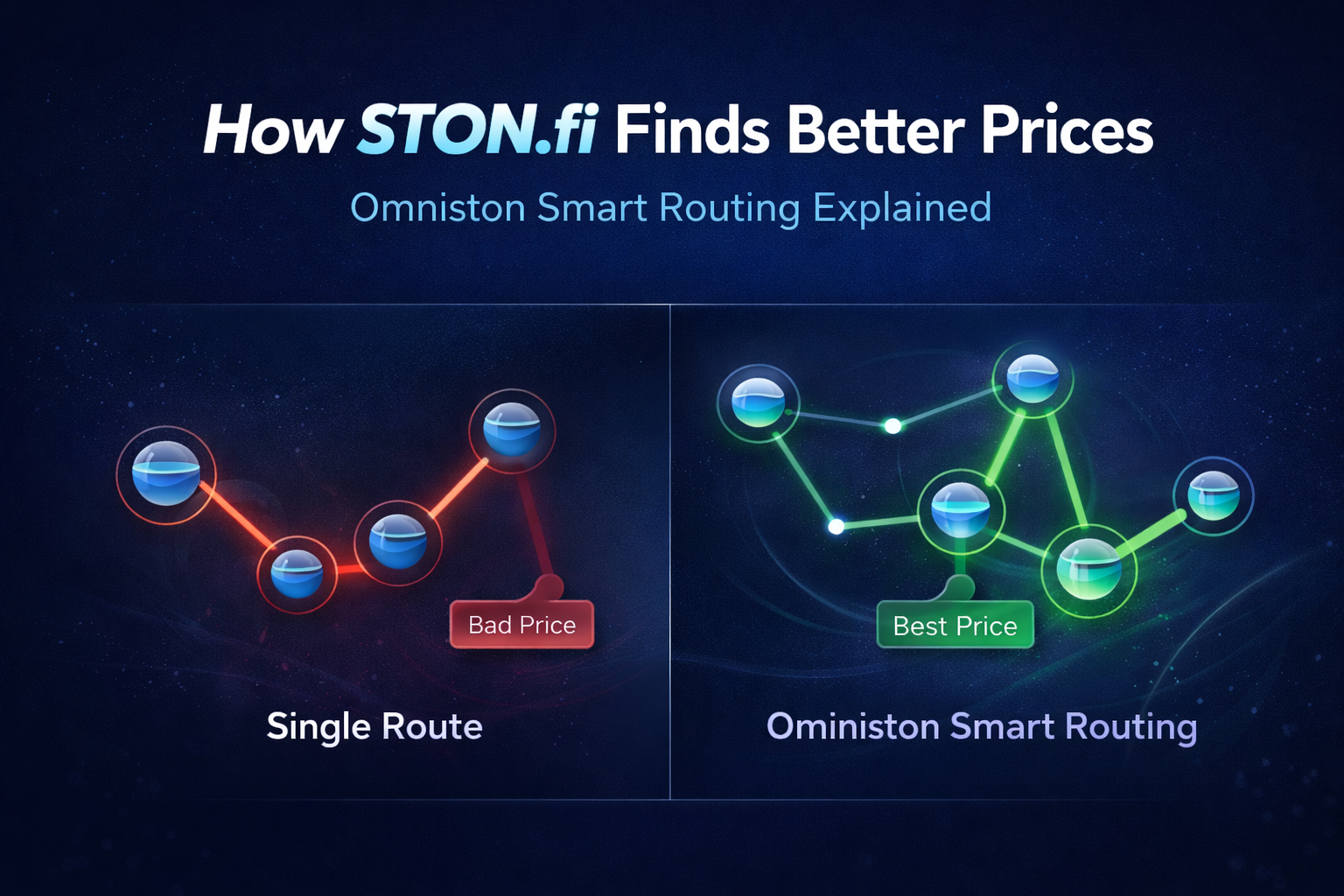 How STON.fi Finds Better Prices

Omniston Smart Routing Explained

Bad Price

Single Route

Best Price

Oministon Smart Routing